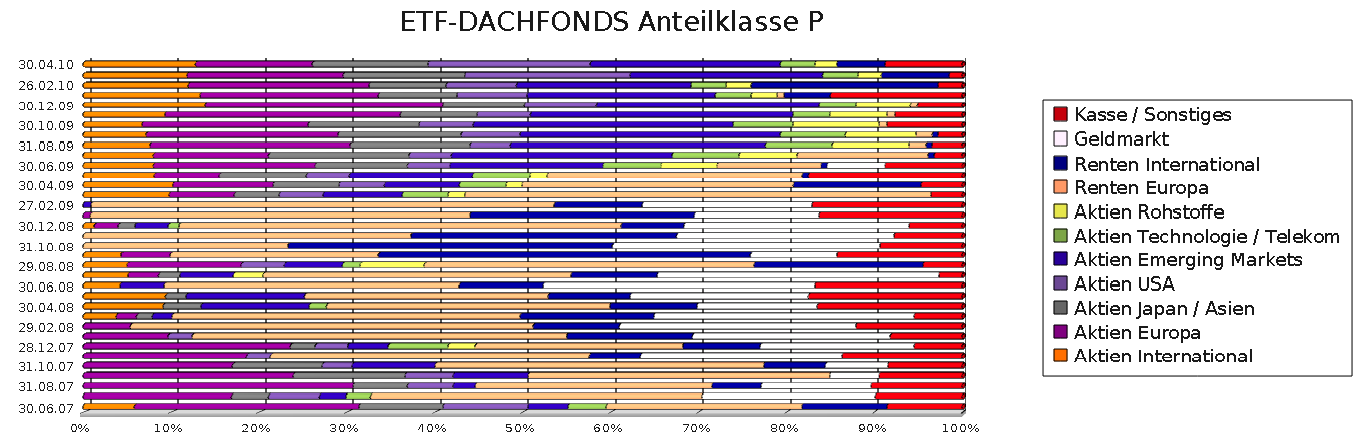 ETF-DACHFONDS Anteilklasse P

30.04.10
26.02.10
30.12.09
30.10.09
31.08.09
30.06.09
30.04.09
27.02.09
30.12.08
31.10.08
29.08.08
30.06.08
30.04.08
29.02.08
28.12.07
31.10.07
31.08.07
30.06.07

0% 10% 20% 30% 40% 50% 60% 70% 80% 90% 100%

Kasse / Sonstiges
Geldmarkt
Renten International
Renten Europa
Aktien Rohstoffe
Aktien Technologie / Telekom
Aktien Emerging Markets
Aktien USA
Aktien Japan / Asien
Aktien Europa
Aktien International